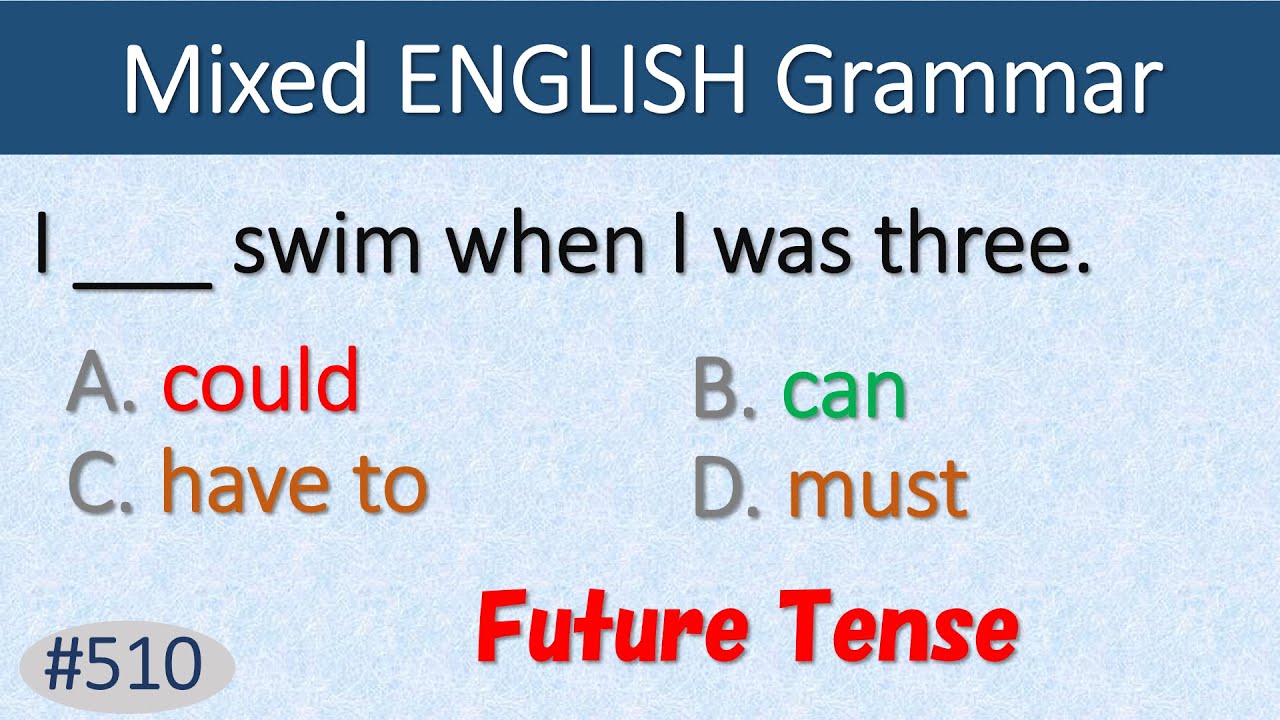 Mixed ENGLISH Grammar

I ___ swim when I was three.

A. could
B. can
C. have to
D. must

Future Tense

#510